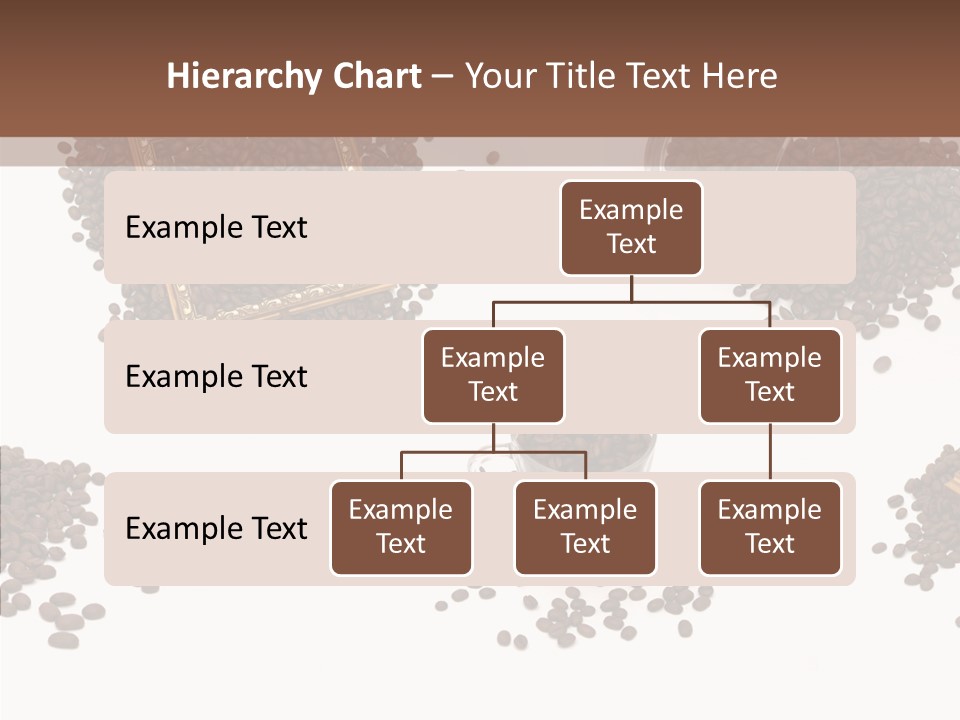 Hierarchy Chart – Your Title Text Here

Example Text

Example Text

Example Text

Example Text

Example Text

Example Text

Example Text

Example Text

Example Text